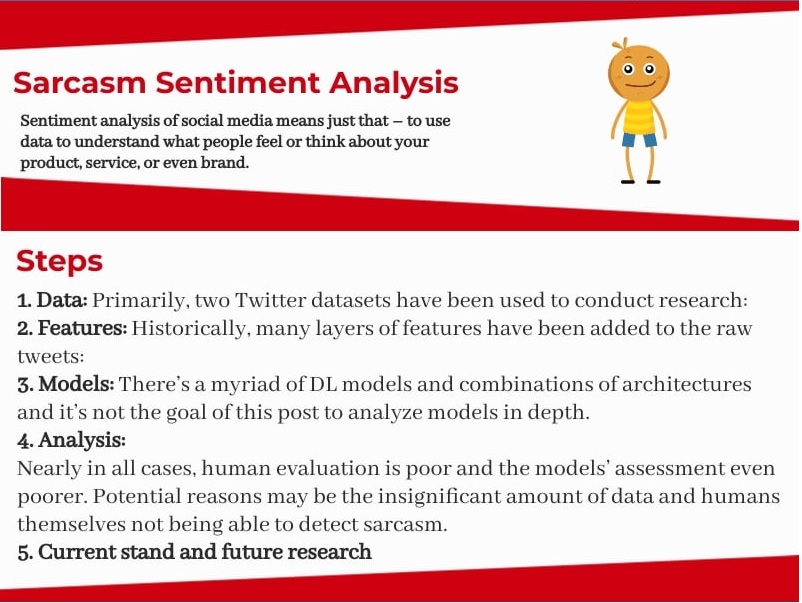 Sarcasm Sentiment Analysis

Sentiment analysis of social media means just that – to use data to understand what people feel or think about your product, service, or even brand.

Steps

1. Data: Primarily, two Twitter datasets have been used to conduct research:
2. Features: Historically, many layers of features have been added to the raw tweets:
3. Models: There's a myriad of DL models and combinations of architectures and it's not the goal of this post to analyze models in depth.
4. Analysis:
Nearly in all cases, human evaluation is poor and the models' assessment even poorer. Potential reasons may be the insignificant amount of data and humans themselves not being able to detect sarcasm.
5. Current stand and future research